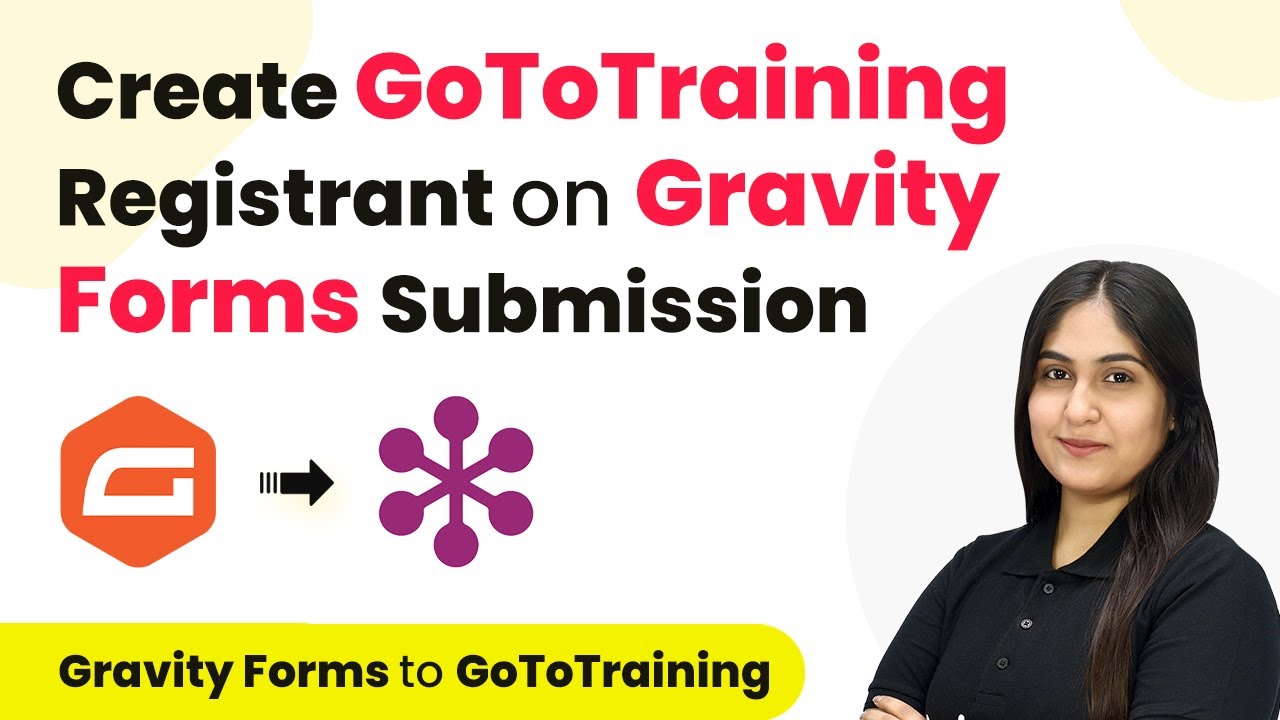 Create GoToTraining Registrant on Gravity Forms Submission

Gravity Forms to GoToTraining